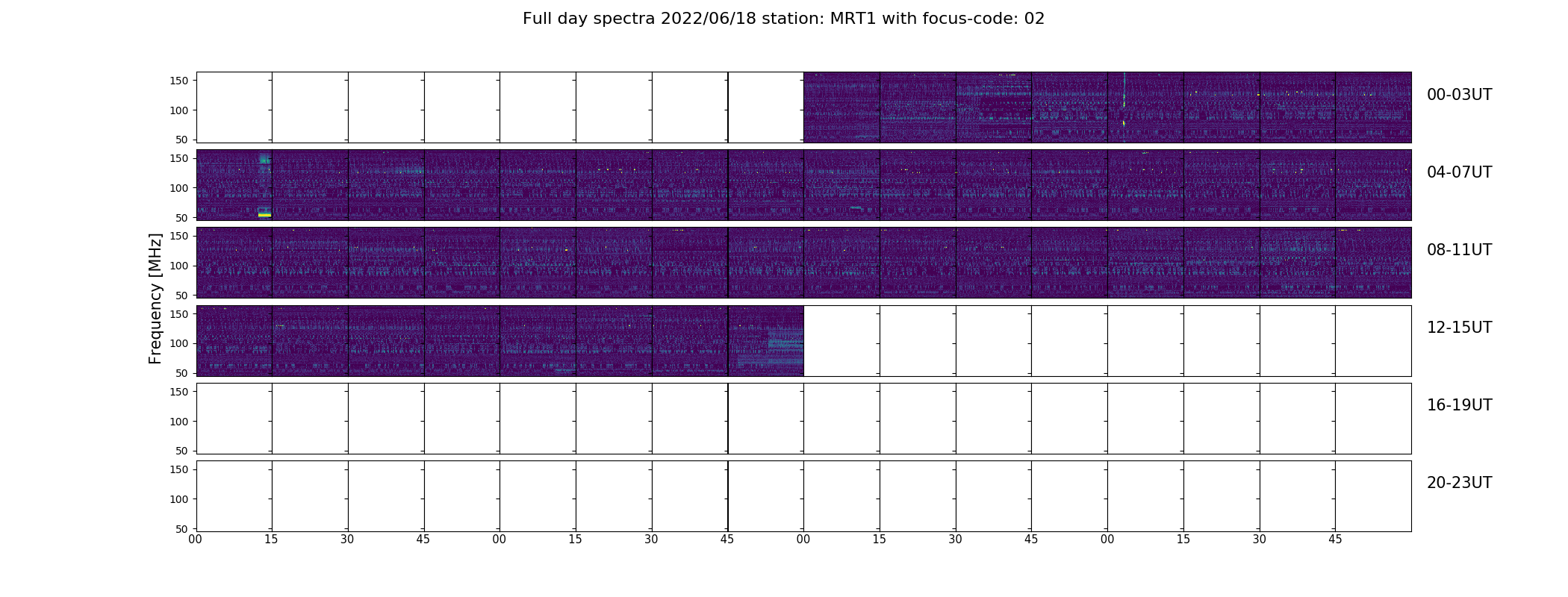 Full day spectra 2022/06/18 station: MRT1 with focus-code: 02

Frequency [MHz]

150
100
50

00-03UT

150
100
50

04-07UT

150
100
50

08-11UT

150
100
50

12-15UT

150
100
50

16-19UT

150
100
50

20-23UT

00 15 30 45 00 15 30 45 00 15 30 45 00 15 30 45